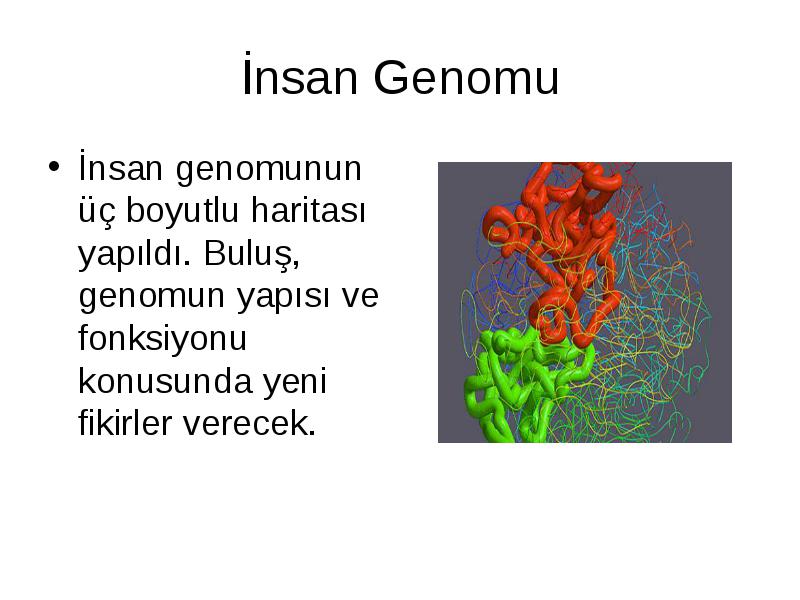 İnsan Genomu

• İnsan genomunun üç boyutlu haritası yapıldı. Buluş, genomun yapısı ve fonksiyonu konusunda yeni fikirler verecek.